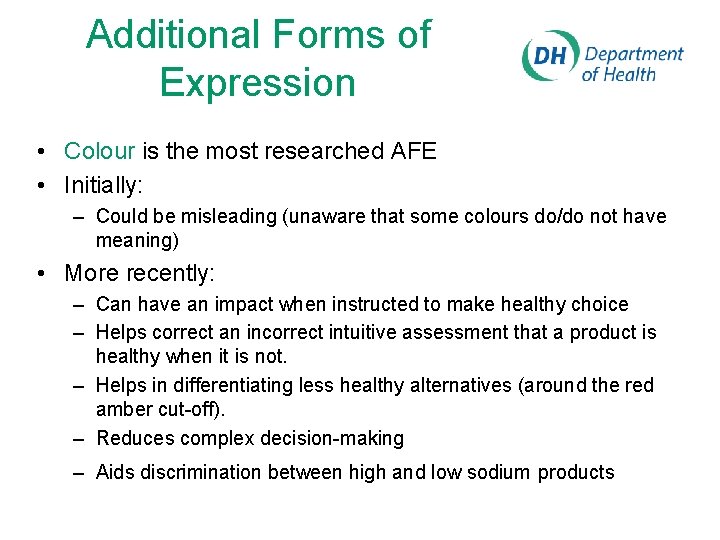 Additional Forms of Expression

DH Department of Health

• Colour is the most researched AFE
• Initially:
– Could be misleading (unaware that some colours do/do not have meaning)
• More recently:
– Can have an impact when instructed to make healthy choice
– Helps correct an incorrect intuitive assessment that a product is healthy when it is not.
– Helps in differentiating less healthy alternatives (around the red amber cut-off).
– Reduces complex decision-making
– Aids discrimination between high and low sodium products